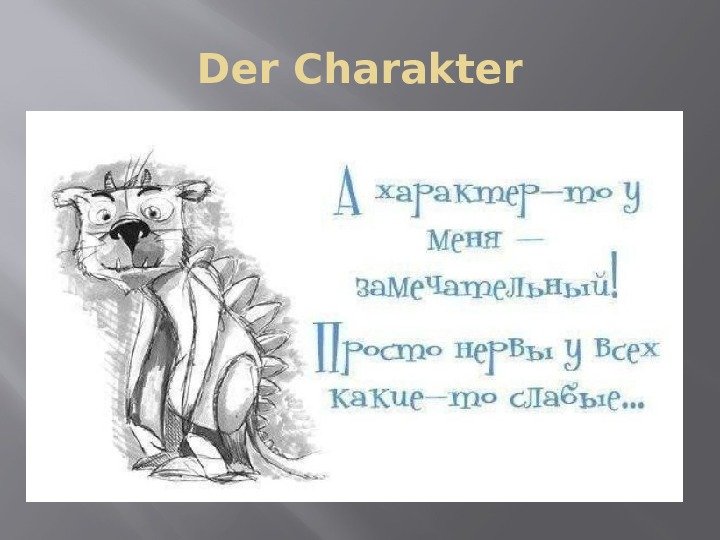 Der Charakter

А характер–то у меня – замечательный! Просто нервы у всех какие–то слабые...